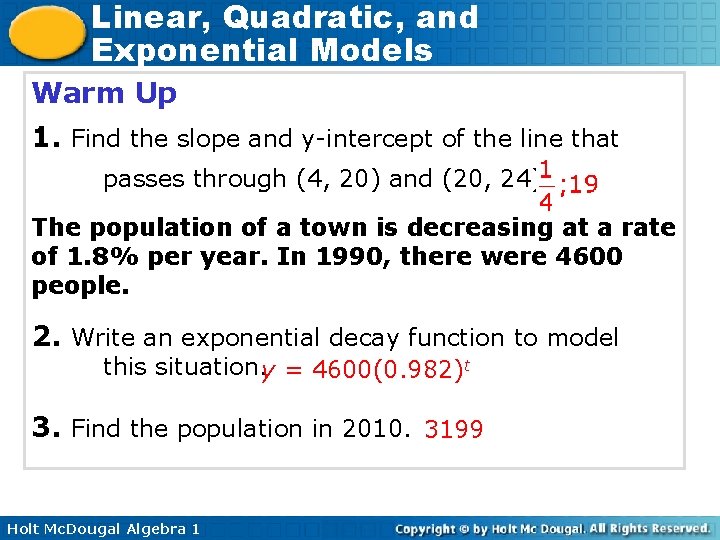 Linear, Quadratic, and Exponential Models

Warm Up

1. Find the slope and y-intercept of the line that passes through (4, 20) and (20, 24). $\frac{1}{4}$;19

The population of a town is decreasing at a rate of 1.8% per year. In 1990, there were 4600 people.

2. Write an exponential decay function to model this situation. $y = 4600(0.982)^t$

3. Find the population in 2010. 3199

Holt McDougal Algebra 1

Copyright © by Holt Mc Dougal. All Rights Reserved.